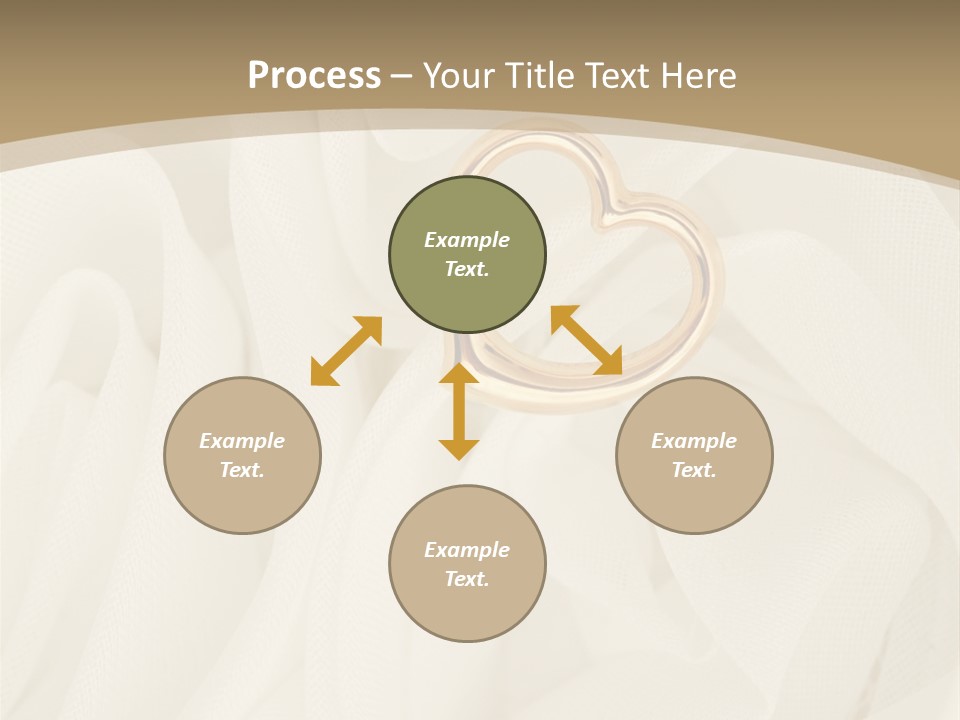 Process – Your Title Text Here

Example Text.

Example Text.

Example Text.

Example Text.